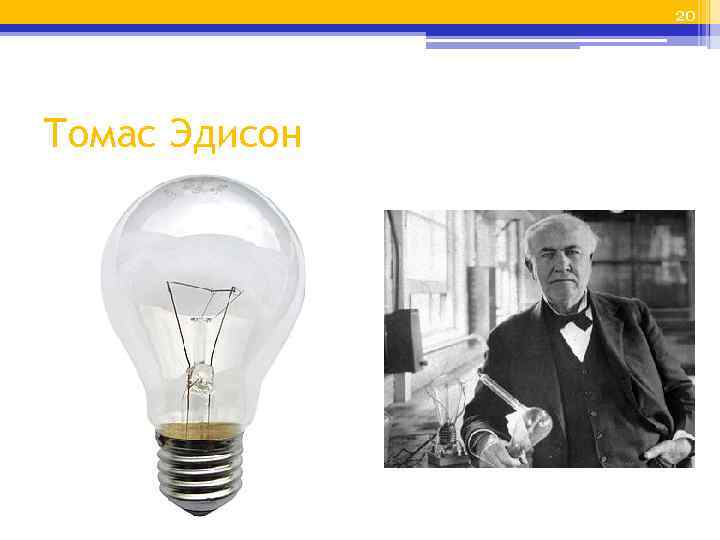 20

Томас Эдисон